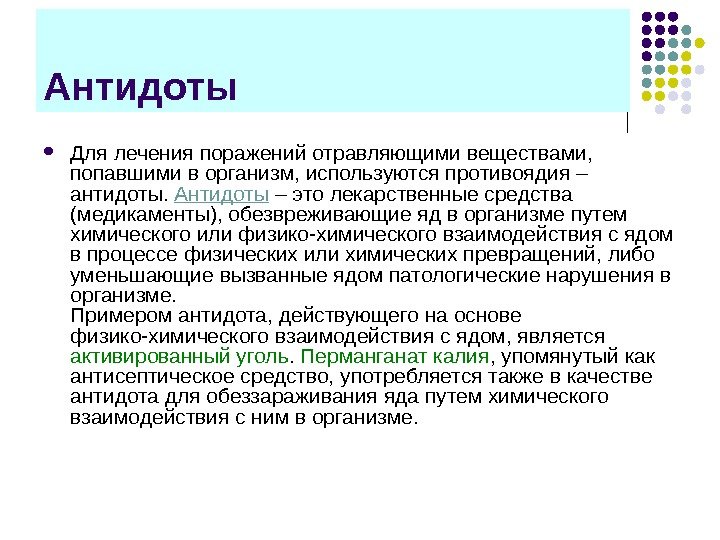 Антидоты

Для лечения поражений отравляющими веществами, попавшими в организм, используются противоядия – антидоты. Антидоты – это лекарственные средства (медикаменты), обезвреживающие яд в организме путем химического или физико-химического взаимодействия с ядом в процессе физических или химических превращений, либо уменьшающие вызванные ядом патологические нарушения в организме.
Примером антидота, действующего на основе физико-химического взаимодействия с ядом, является активированный уголь. Перманганат калия, упомянутый как антисептическое средство, употребляется также в качестве антидота для обеззараживания яда путем химического взаимодействия с ним в организме.